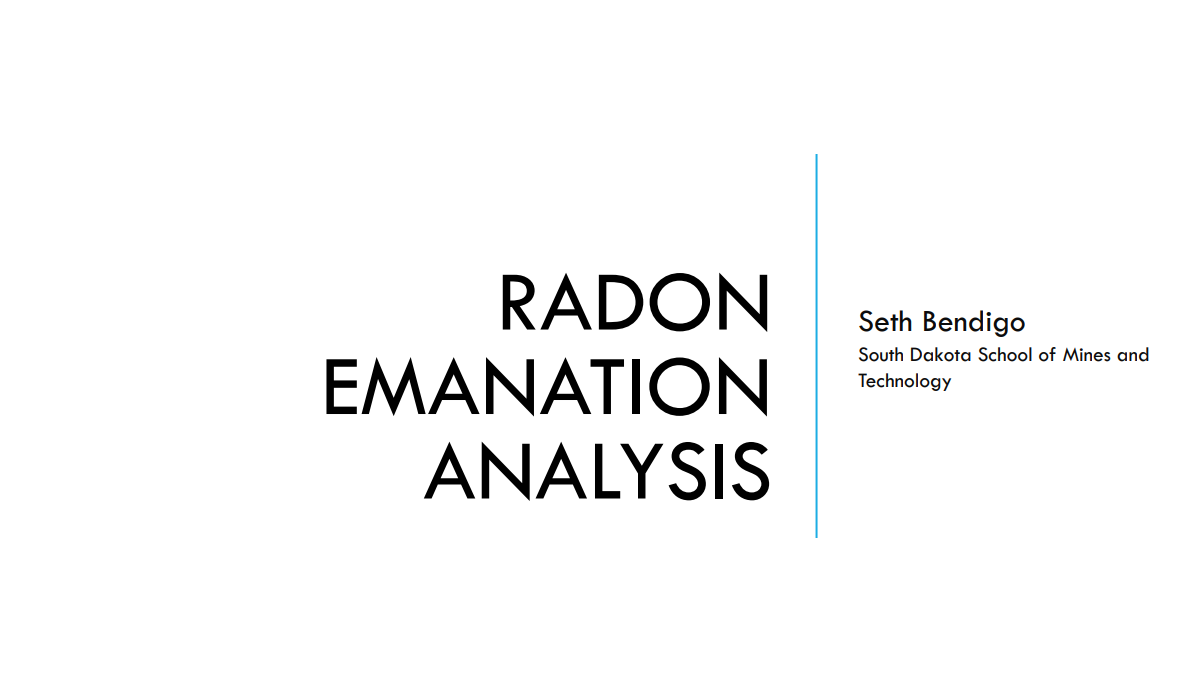 RADON
EMANATION
ANALYSIS

Seth Bendigo
South Dakota School of Mines and Technology